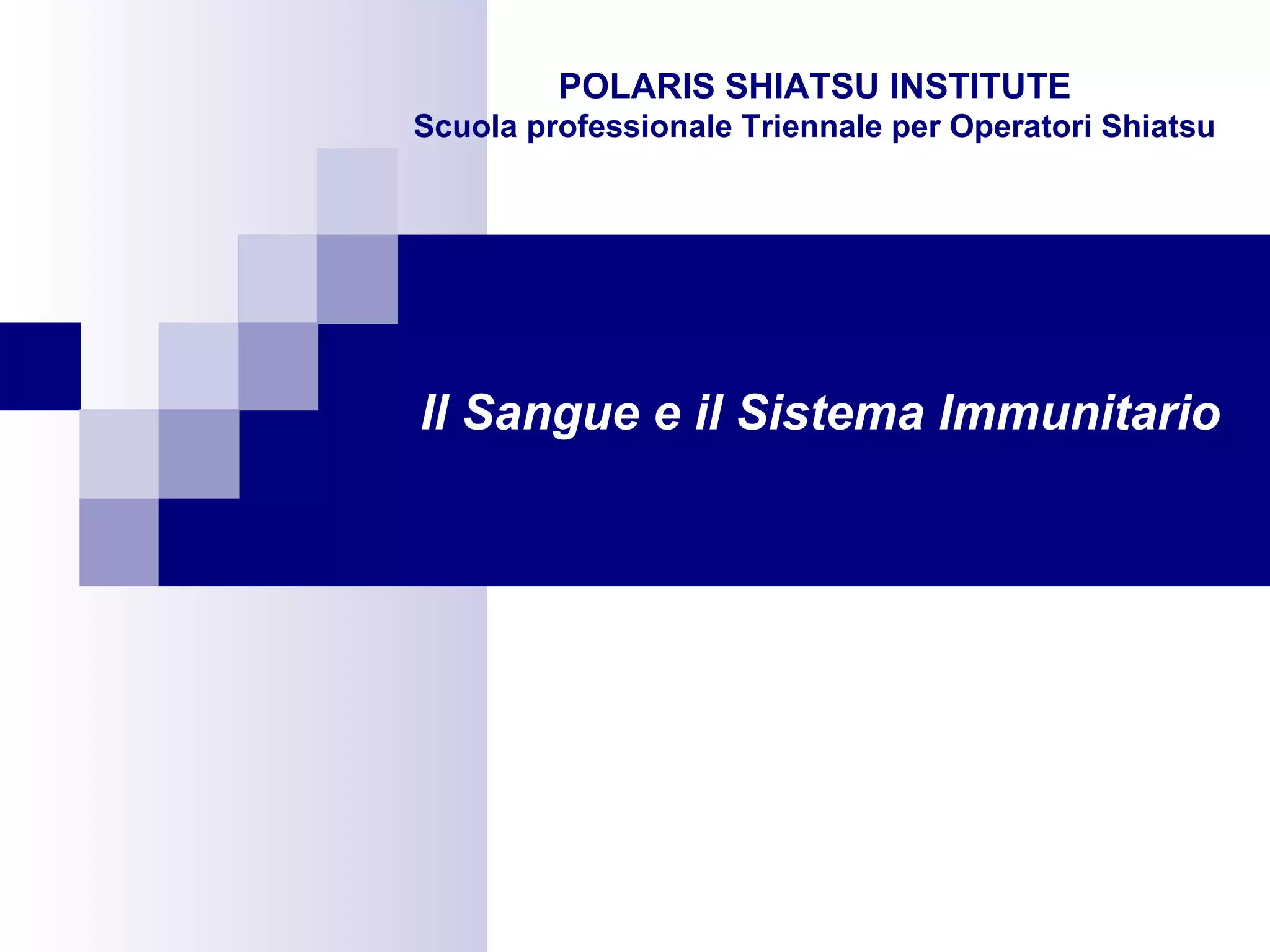 POLARIS SHIATSU INSTITUTE
Scuola professionale Triennale per Operatori Shiatsu

Il Sangue e il Sistema Immunitario